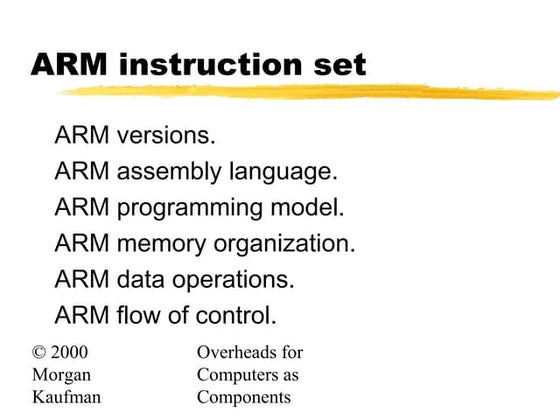 ARM instruction set

ARM versions.
ARM assembly language.
ARM programming model.
ARM memory organization.
ARM data operations.
ARM flow of control.

© 2000 Morgan Kaufman

Overheads for Computers as Components